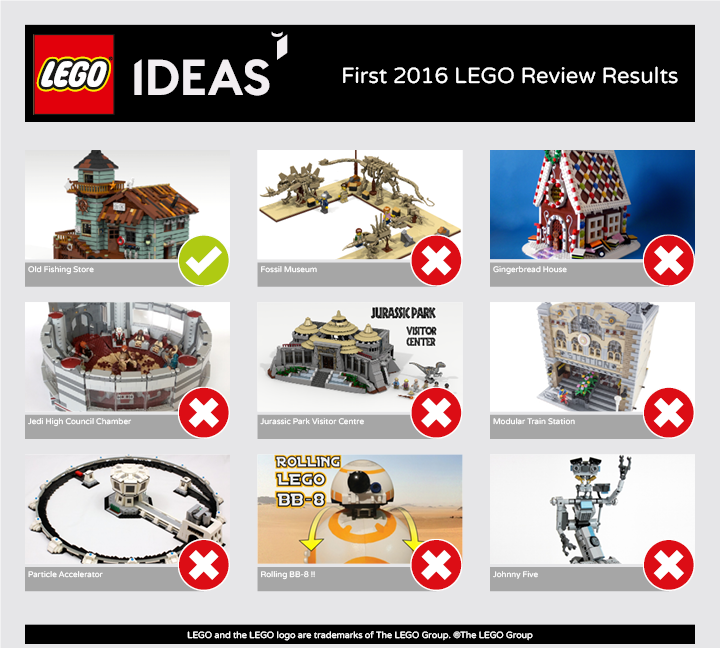 LEGO IDEAS

First 2016 LEGO Review Results

Old Fishing Store

Fossil Museum

Gingerbread House

Jedi High Council Chamber

JURASSIC PARK VISITOR CENTER

Jurassic Park Visitor Centre

STATION

Modular Train Station

Particle Accelerator

ROLLING LEGO BB-8

Rolling BB-8 !!

Johnny Five

LEGO and the LEGO logo are trademarks of The LEGO Group. ©The LEGO Group